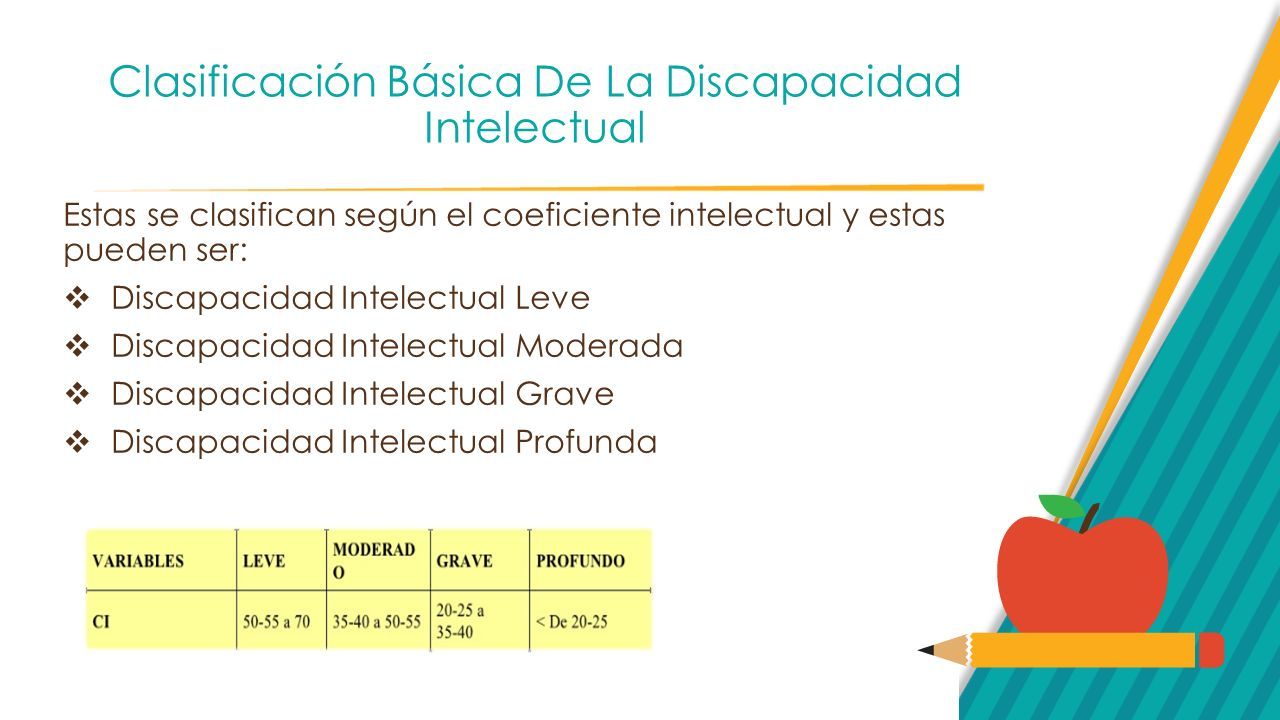 Clasificación Básica De La Discapacidad Intelectual

Estas se clasifican según el coeficiente intelectual y estas pueden ser:

❖ Discapacidad Intelectual Leve
❖ Discapacidad Intelectual Moderada
❖ Discapacidad Intelectual Grave
❖ Discapacidad Intelectual Profunda

| VARIABLES | LEVE | MODERADO | GRAVE | PROFUNDO |
|---|---|---|---|---|
| CI | 50-55 a 70 | 35-40 a 50-55 | 20-25 a 35-40 | < De 20-25 |